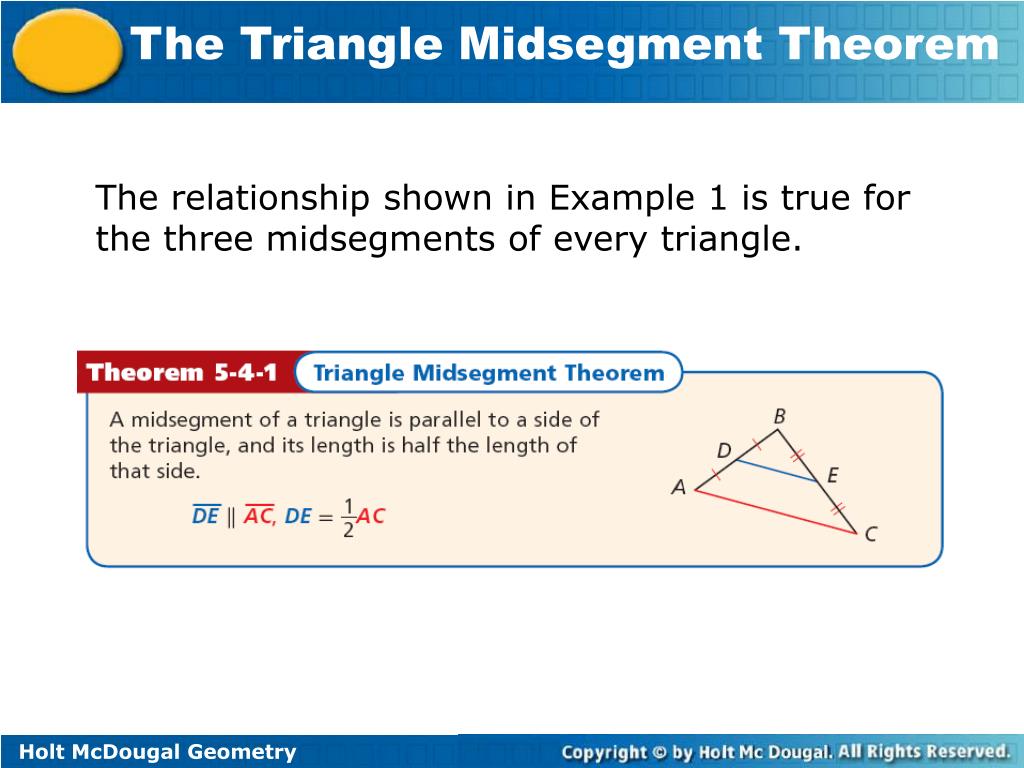 The Triangle Midsegment Theorem

The relationship shown in Example 1 is true for the three midsegments of every triangle.

Theorem 5-4-1 Triangle Midsegment Theorem

A midsegment of a triangle is parallel to a side of the triangle, and its length is half the length of that side.

$\overline{DE} \parallel \overline{AC}$, $DE = \frac{1}{2}AC$

B
D
E
A
C

Holt McDougal Geometry

Copyright © by Holt Mc Dougal. All Rights Reserved.